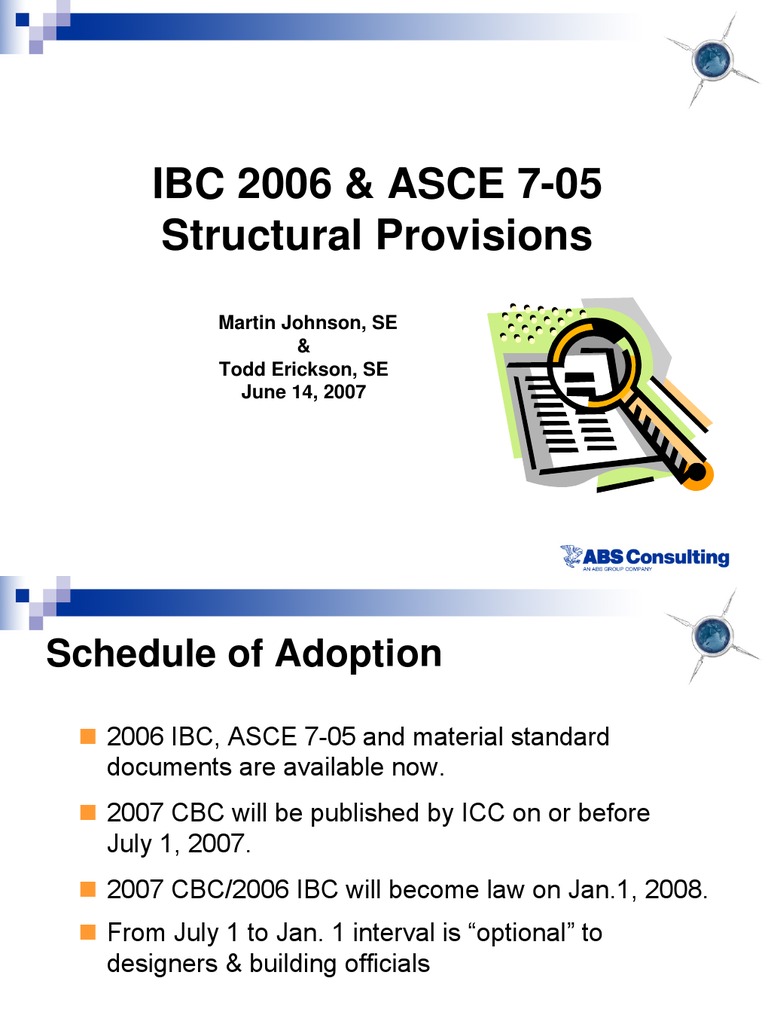 IBC 2006 & ASCE 7-05 Structural Provisions

Martin Johnson, SE
&
Todd Erickson, SE
June 14, 2007

ABS Consulting
AN ABS GROUP COMPANY

Schedule of Adoption

2006 IBC, ASCE 7-05 and material standard documents are available now.

2007 CBC will be published by ICC on or before July 1, 2007.

2007 CBC/2006 IBC will become law on Jan.1, 2008.

From July 1 to Jan. 1 interval is “optional” to designers & building officials